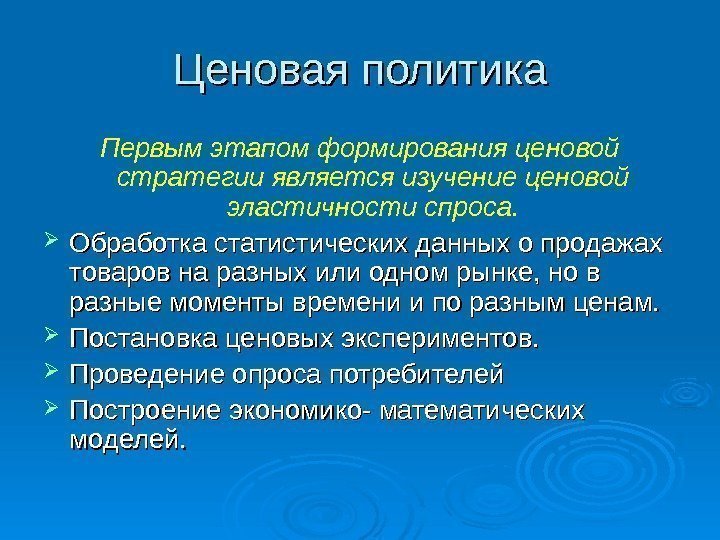 Ценовая политика

Первым этапом формирования ценовой стратегии является изучение ценовой эластичности спроса.

➢ Обработка статистических данных о продажах товаров на разных или одном рынке, но в разные моменты времени и по разным ценам.
➢ Постановка ценовых экспериментов.
➢ Проведение опроса потребителей
➢ Построение экономико- математических моделей.